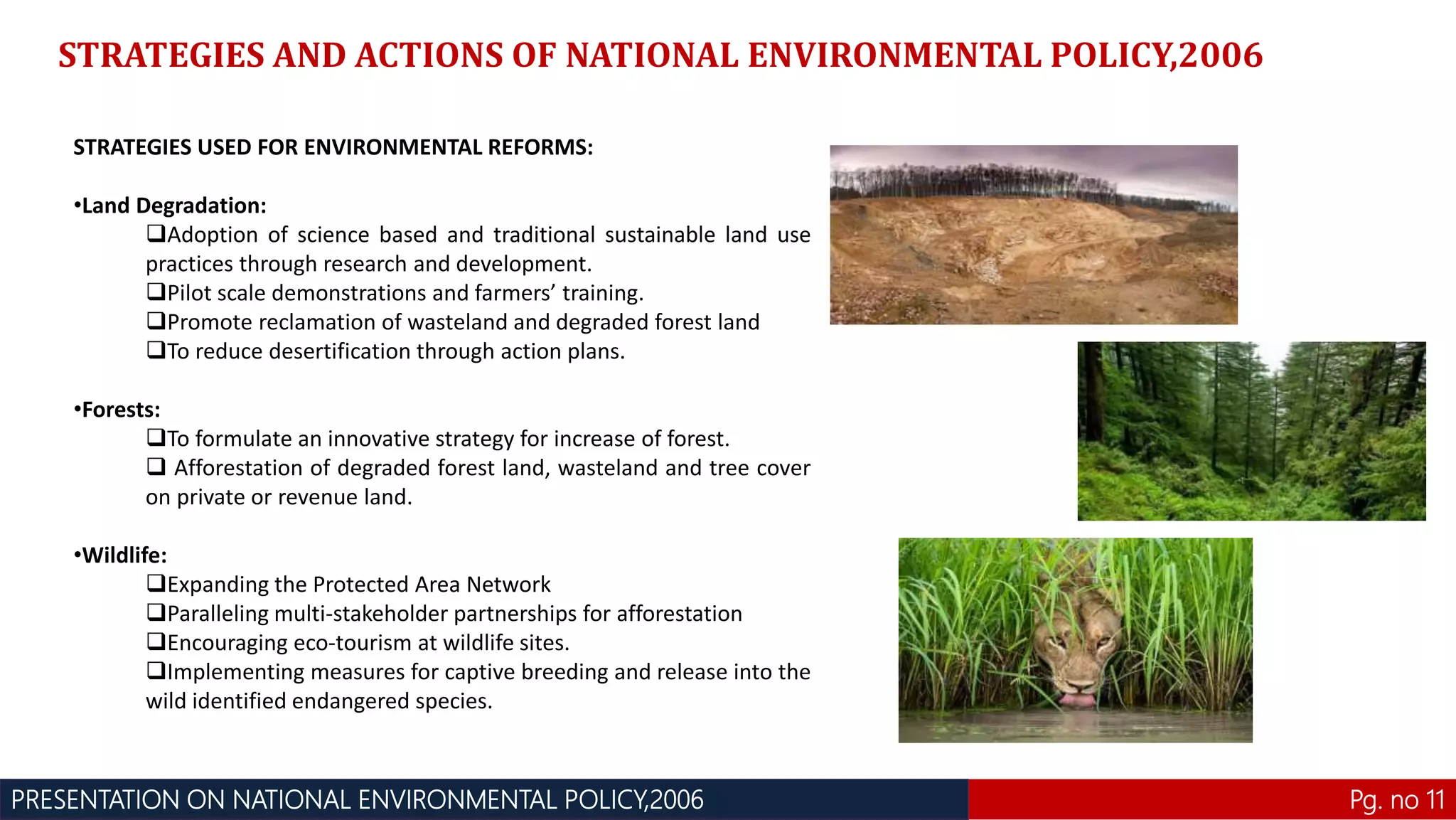 STRATEGIES AND ACTIONS OF NATIONAL ENVIRONMENTAL POLICY,2006

STRATEGIES USED FOR ENVIRONMENTAL REFORMS:

•Land Degradation:

❑Adoption of science based and traditional sustainable land use practices through research and development.

❑Pilot scale demonstrations and farmers' training.

❑Promote reclamation of wasteland and degraded forest land

❑To reduce desertification through action plans.

•Forests:

❑To formulate an innovative strategy for increase of forest.

❑ Afforestation of degraded forest land, wasteland and tree cover on private or revenue land.

•Wildlife:

❑Expanding the Protected Area Network

❑Paralleling multi-stakeholder partnerships for afforestation

❑Encouraging eco-tourism at wildlife sites.

❑Implementing measures for captive breeding and release into the wild identified endangered species.

PRESENTATION ON NATIONAL ENVIRONMENTAL POLICY,2006

Pg. no 11